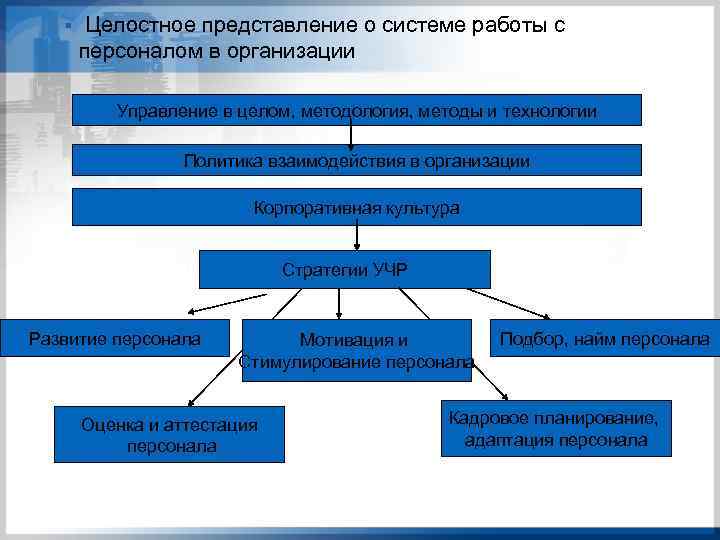 Целостное представление о системе работы с персоналом в организации

Управление в целом, методология, методы и технологии

Политика взаимодействия в организации

Корпоративная культура

Стратегии УЧР

Развитие персонала

Мотивация и Стимулирование персонала

Подбор, найм персонала

Оценка и аттестация персонала

Кадровое планирование, адаптация персонала